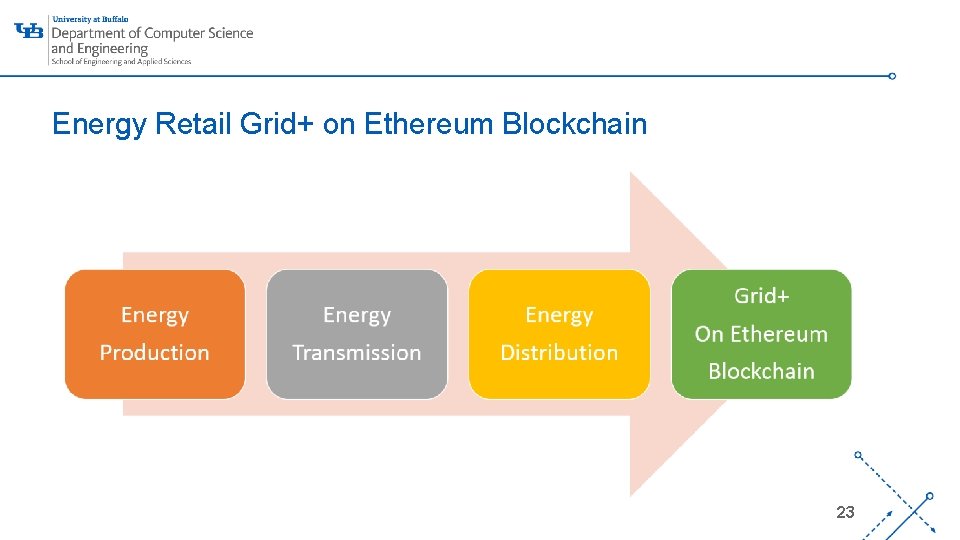 UB University at Buffalo
Department of Computer Science and Engineering
School of Engineering and Applied Sciences

Energy Retail Grid+ on Ethereum Blockchain

Energy Production

Energy Transmission

Energy Distribution

Grid+ On Ethereum Blockchain

23